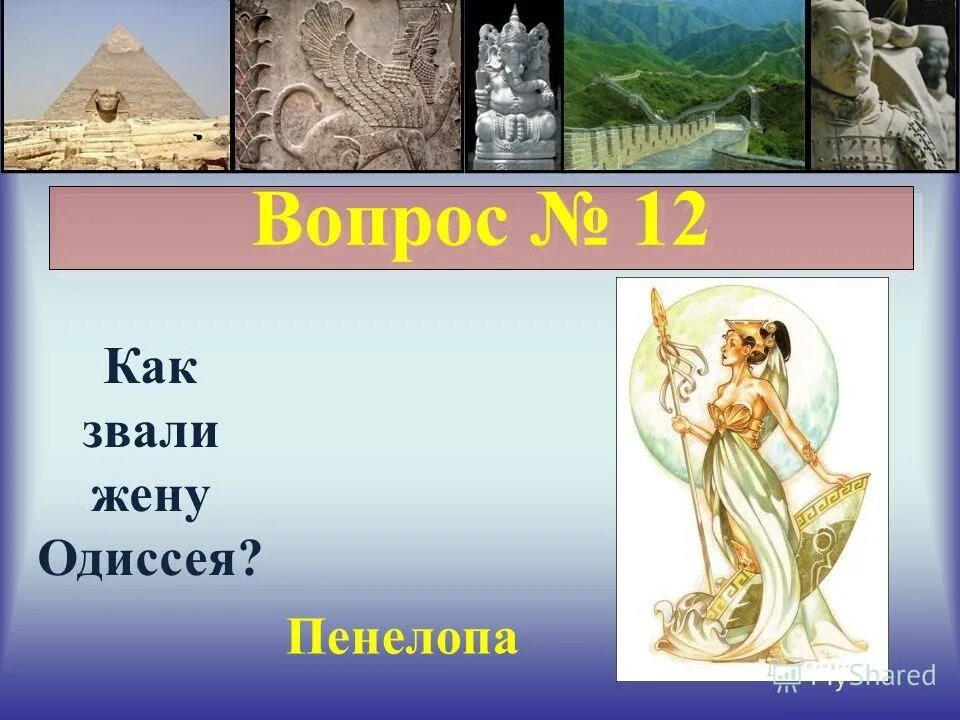 Вопрос № 12

Как звали жену Одиссея?

Пенелопа

MyShared